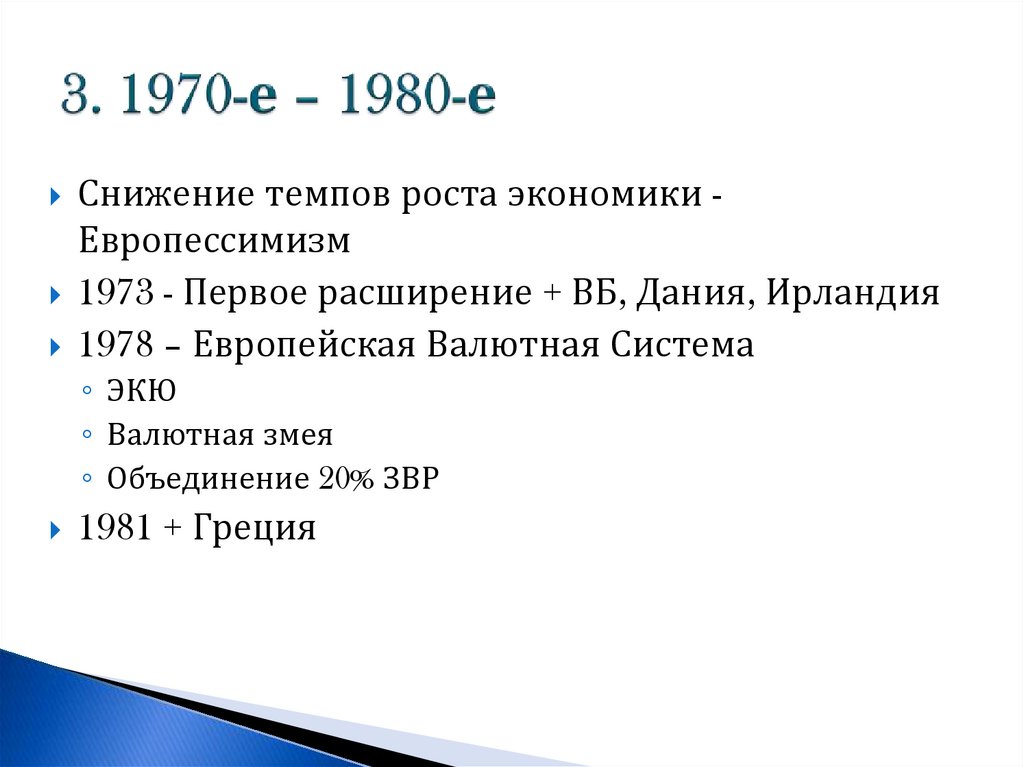 3. 1970-е – 1980-е

Снижение темпов роста экономики - Европессимизм

1973 - Первое расширение + ВБ, Дания, Ирландия

1978 – Европейская Валютная Система

ЭКЮ

Валютная змея

Объединение 20% ЗВР

1981 + Греция